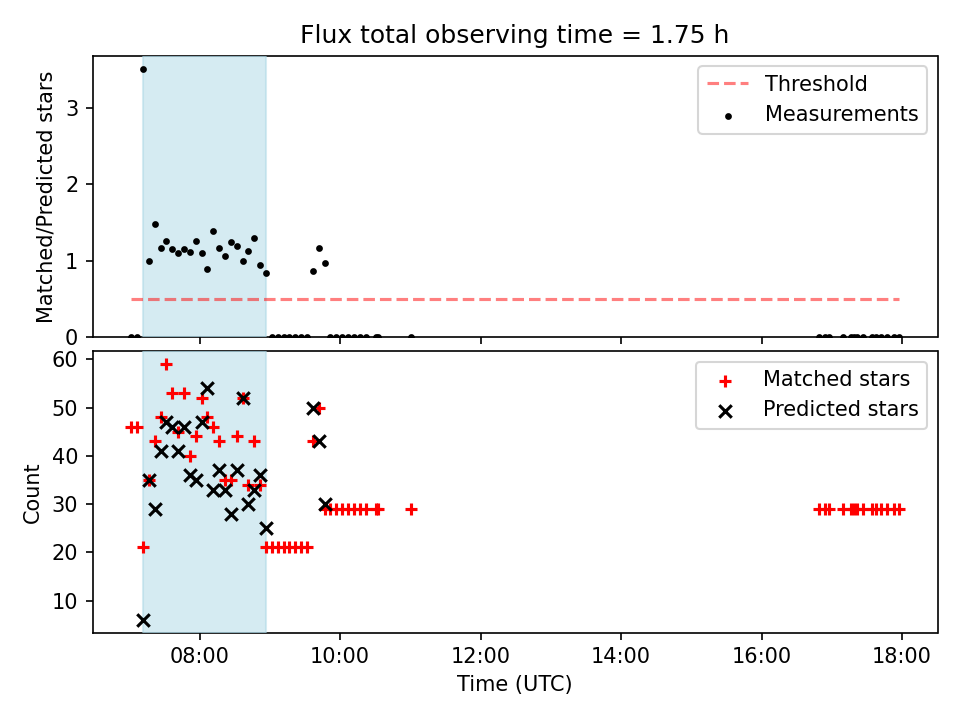 Flux total observing time = 1.75 h

Matched/Predicted stars

3
2
1
0

Threshold
Measurements

Count

60
50
40
30
20
10

Matched stars
Predicted stars

08:00
10:00
12:00
14:00
16:00
18:00

Time (UTC)